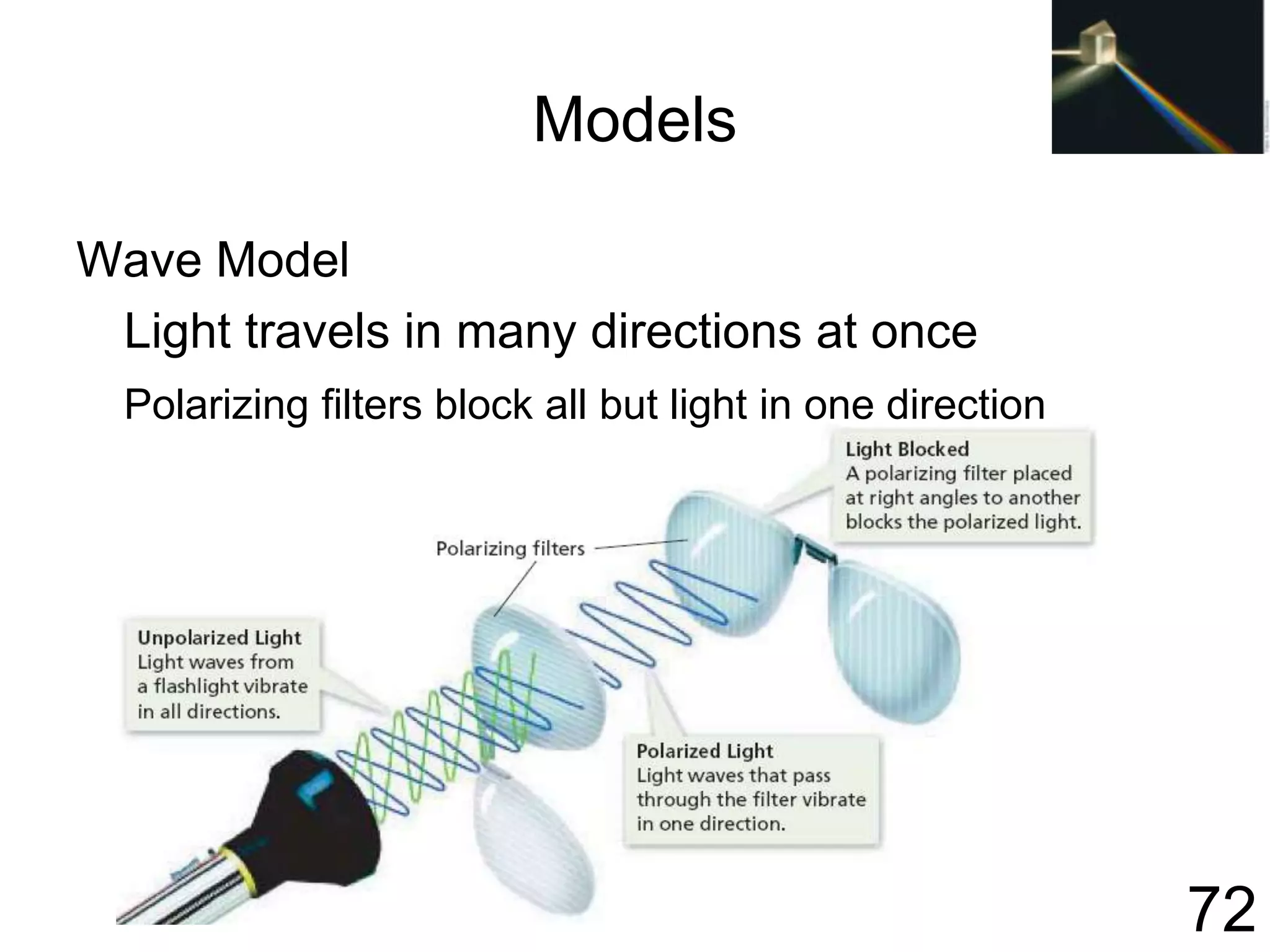 Models

Wave Model

Light travels in many directions at once

Polarizing filters block all but light in one direction

Light Blocked
A polarizing filter placed at right angles to another blocks the polarized light.

Polarizing filters

Unpolarized Light
Light waves from a flashlight vibrate in all directions.

Polarized Light
Light waves that pass through the filter vibrate in one direction.

72